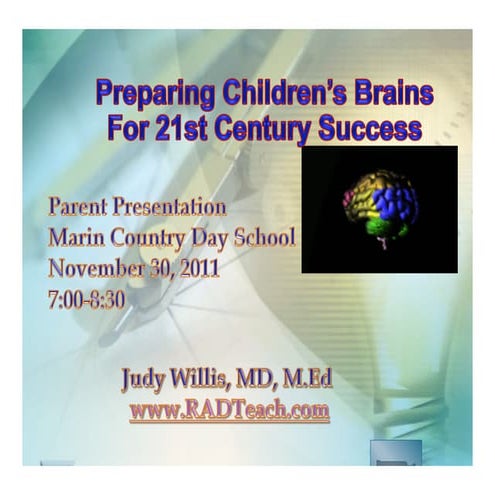 Preparing Children's Brains For 21st Century Success

Parent Presentation
Marin Country Day School
November 30, 2011
7:00-8:30

Judy Willis, MD, M.Ed
www.RADTeach.com